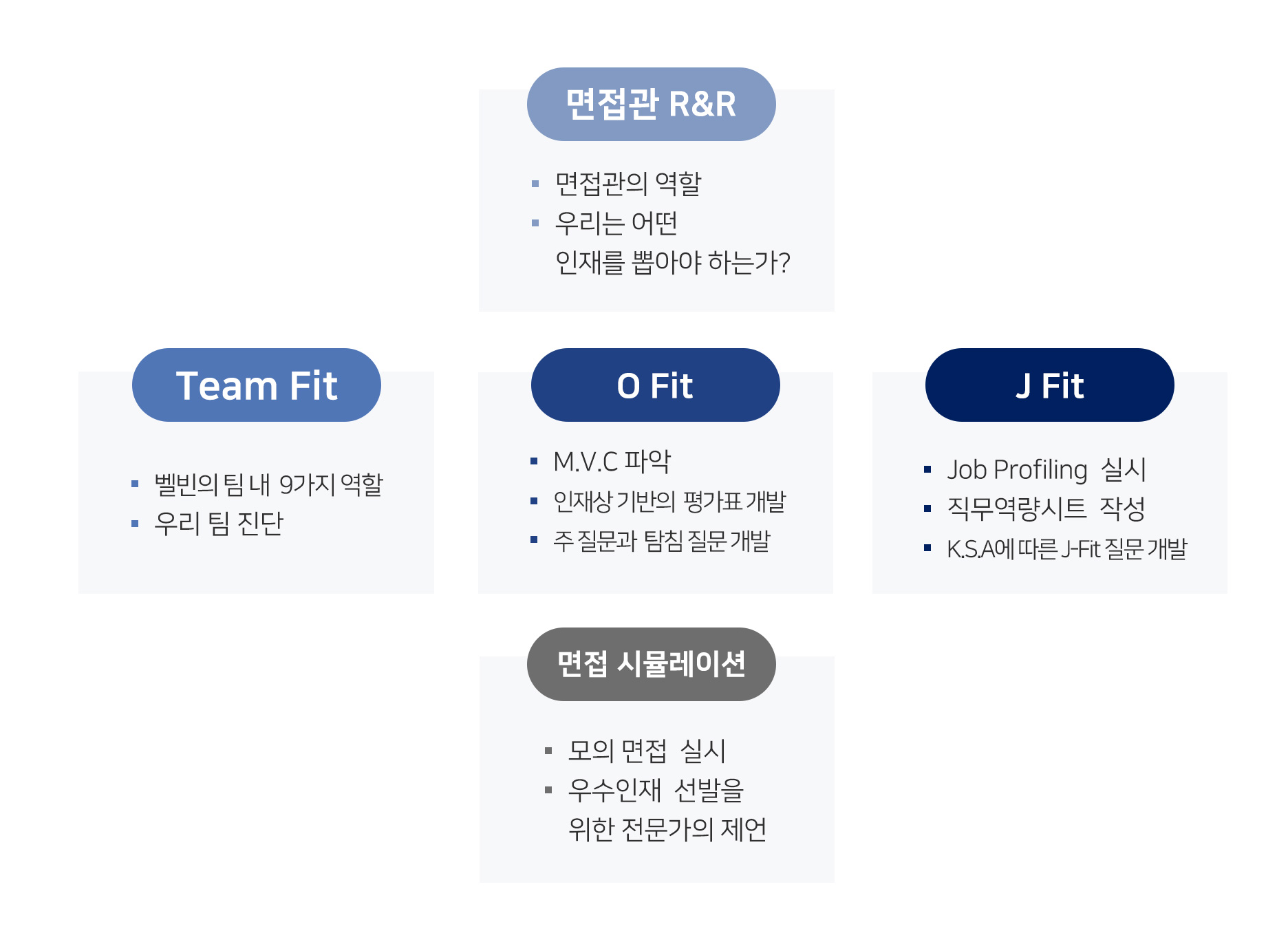 면접관 R&R

▪ 면접관의 역할
▪ 우리는 어떤 인재를 뽑아야 하는가?

Team Fit

▪ 벨빈의 팀 내 9가지 역할
▪ 우리 팀 진단

O Fit

▪ M.V.C 파악
▪ 인재상 기반의 평가표 개발
▪ 주 질문과 탐침 질문 개발

J Fit

▪ Job Profiling 실시
▪ 직무역량시트 작성
▪ K.S.A에 따른 J-Fit 질문 개발

면접 시뮬레이션

▪ 모의 면접 실시
▪ 우수인재 선발을 위한 전문가의 제언